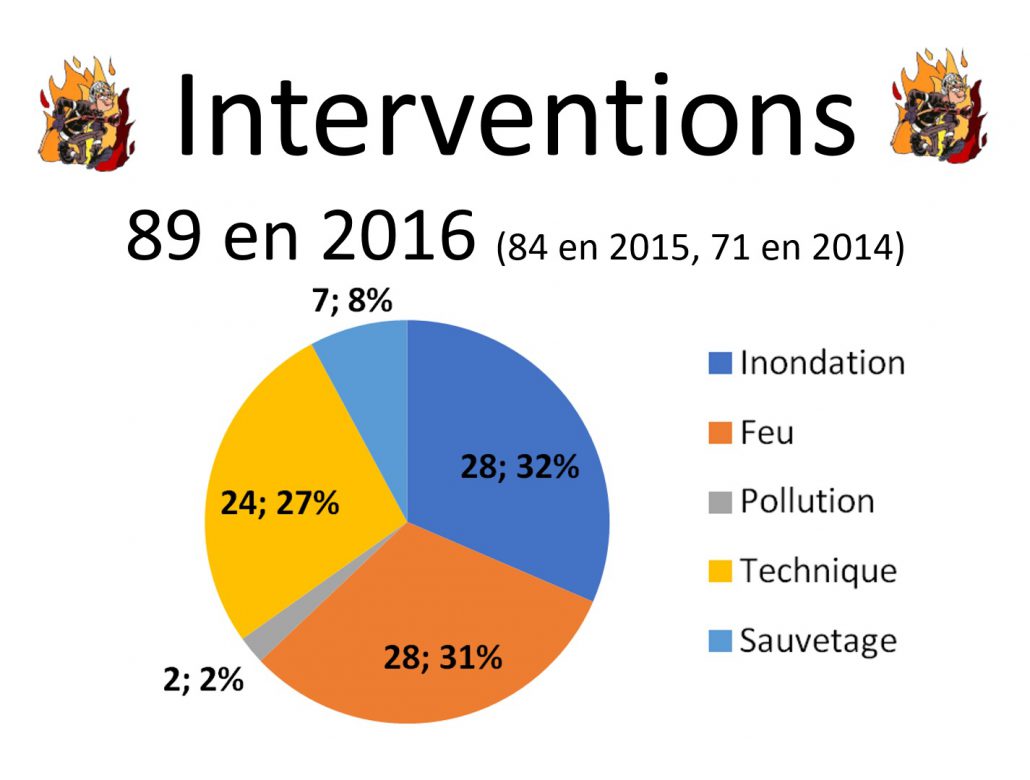 Interventions

89 en 2016 (84 en 2015, 71 en 2014)

7; 8%

28; 32%

24; 27%

28; 31%

2; 2%

Inondation

Feu

Pollution

Technique

Sauvetage